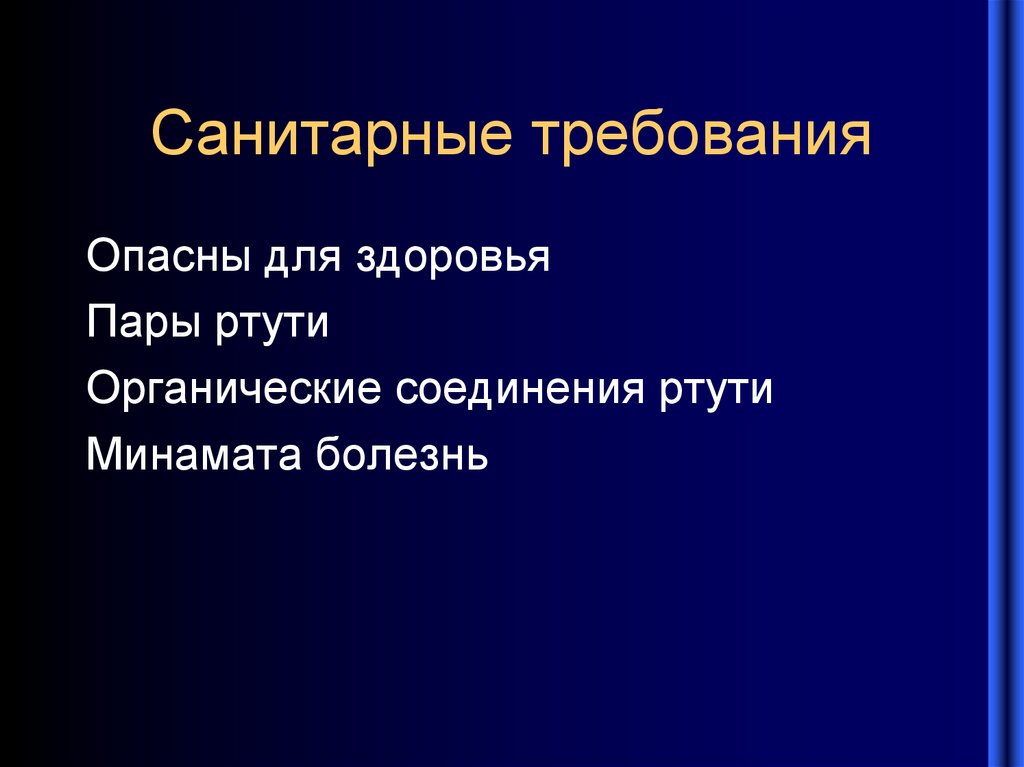 Санитарные требования

Опасны для здоровья

Пары ртути

Органические соединения ртути

Минамата болезнь